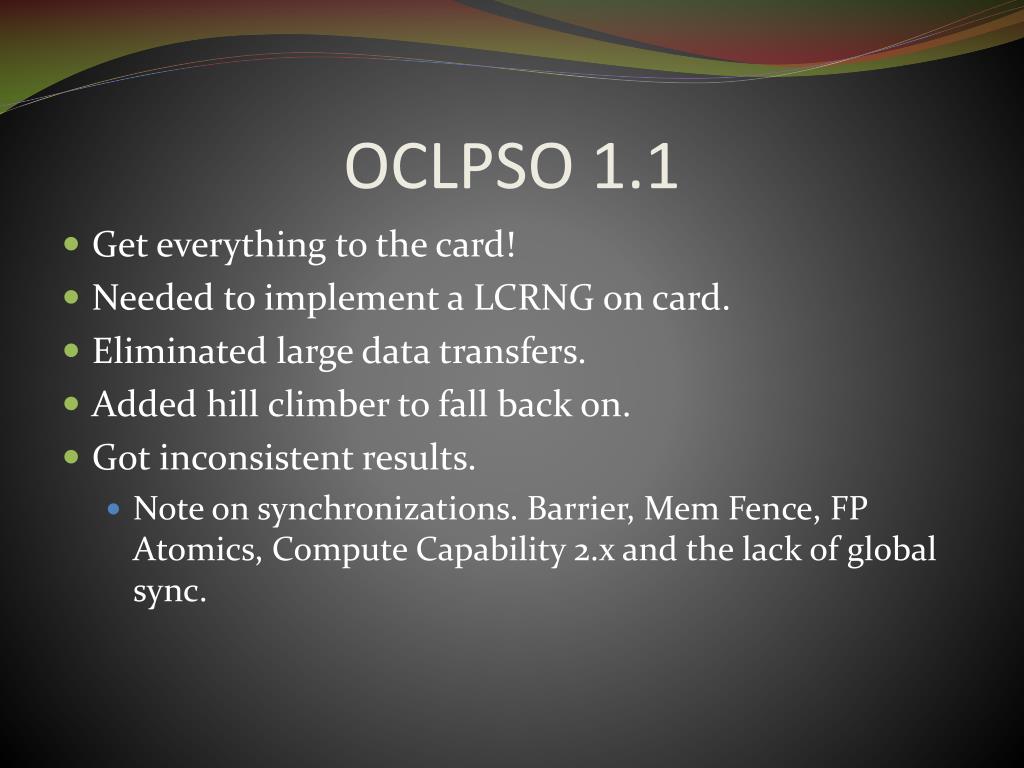 OCLPSO 1.1

- Get everything to the card!
- Needed to implement a LCRNG on card.
- Eliminated large data transfers.
- Added hill climber to fall back on.
- Got inconsistent results.
  - Note on synchronizations. Barrier, Mem Fence, FP Atomics, Compute Capability 2.x and the lack of global sync.